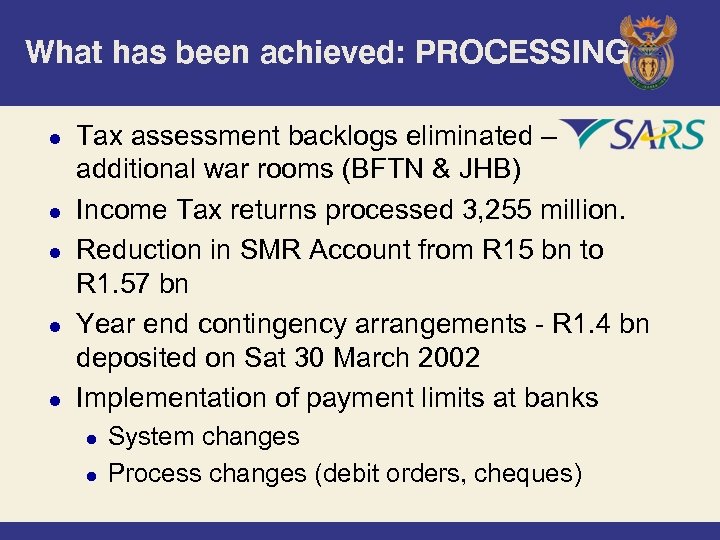 What has been achieved: PROCESSING

SARS

- Tax assessment backlogs eliminated – additional war rooms (BFTN & JHB)
- Income Tax returns processed 3,255 million.
- Reduction in SMR Account from R15 bn to R1.57 bn
- Year end contingency arrangements - R1.4 bn deposited on Sat 30 March 2002
- Implementation of payment limits at banks
  - System changes
  - Process changes (debit orders, cheques)